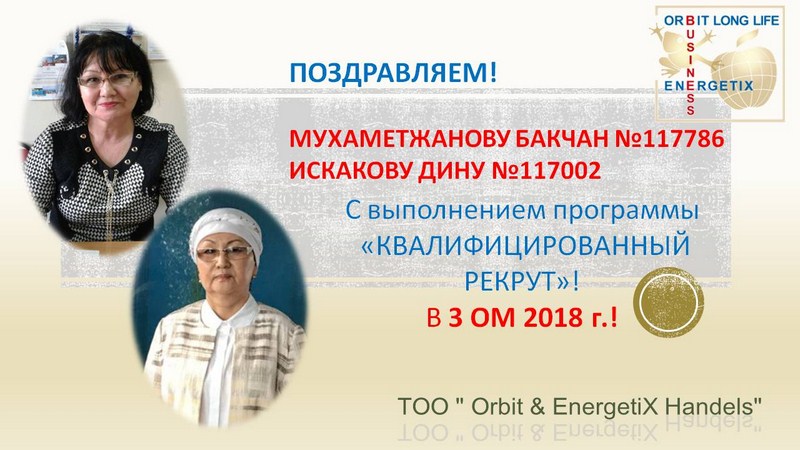 ORBIT LONG LIFE
BUSINESS
ENERGETIX

ПОЗДРАВЛЯЕМ!

МУХАМЕТЖАНОВУ БАКЧАН №117786
ИСКАКОВУ ДИНУ №117002

С выполнением программы «КВАЛИФИЦИРОВАННЫЙ РЕКРУТ»!

В 3 ОМ 2018 г.!

ТОО " Orbit & EnergetiX Handels"